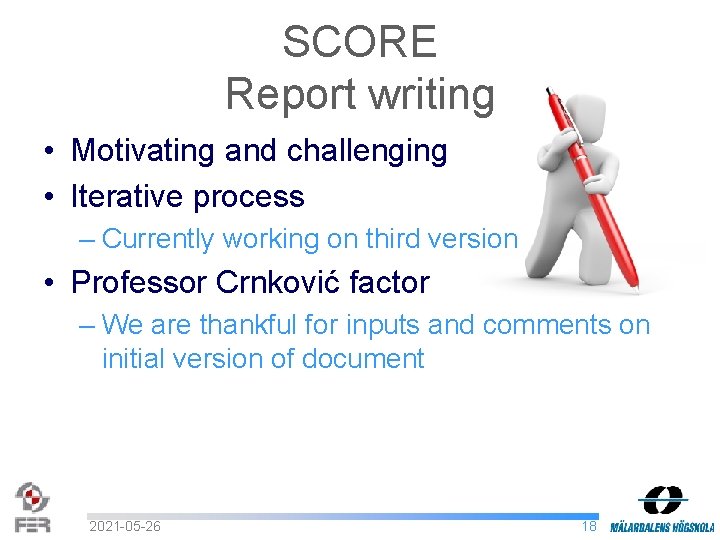 SCORE
Report writing

• Motivating and challenging
• Iterative process
– Currently working on third version
• Professor Crnković factor
– We are thankful for inputs and comments on initial version of document

FER
2021-05-26
18
MÄLARDALENS HÖGSKOLA